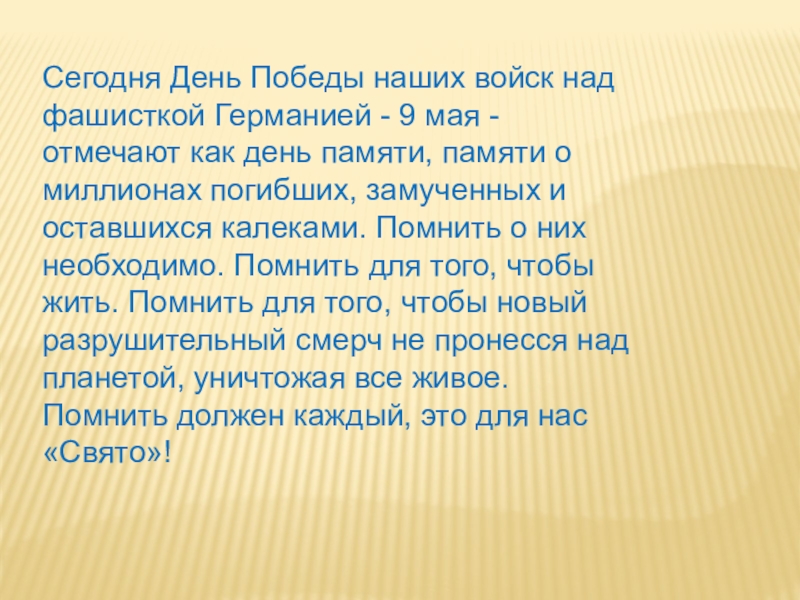 Сегодня День Победы наших войск над фашисткой Германией - 9 мая - отмечают как день памяти, памяти о миллионах погибших, замученных и оставшихся калеками. Помнить о них необходимо. Помнить для того, чтобы жить. Помнить для того, чтобы новый разрушительный смерч не пронесся над планетой, уничтожая все живое. Помнить должен каждый, это для нас «Свято»!